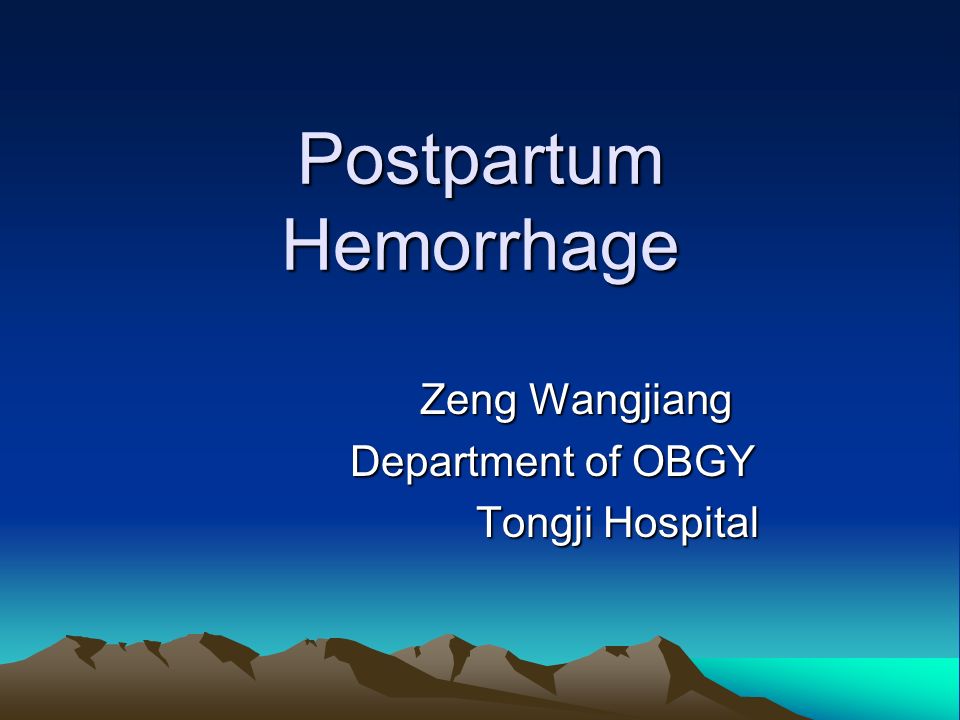 Postpartum Hemorrhage

Zeng Wangjiang
Department of OBGY
Tongji Hospital